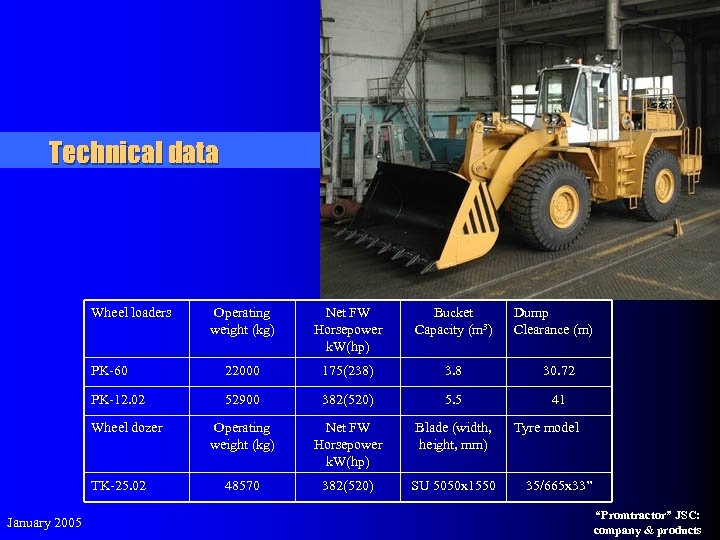 Technical data

| Wheel loaders | Operating weight (kg) | Net FW Horsepower kW(hp) | Bucket Capacity ($m^3$) | Dump Clearance (m) |
|---|---|---|---|---|
| PK-60 | 22000 | 175(238) | 3.8 | 30.72 |
| PK-12.02 | 52900 | 382(520) | 5.5 | 41 |
| Wheel dozer | Operating weight (kg) | Net FW Horsepower kW(hp) | Blade (width, height, mm) | Tyre model |
| TK-25.02 | 48570 | 382(520) | SU 5050x1550 | 35/665x33" |

January 2005

"Promtractor" JSC: company & products